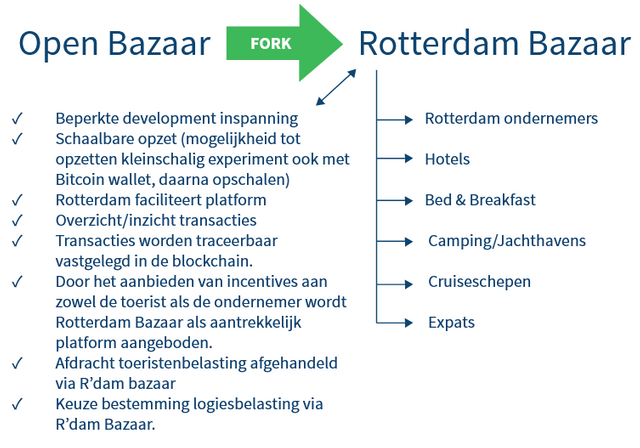 Open Bazaar FORK Rotterdam Bazaar

✓ Beperkte development inspanning
✓ Schaalbare opzet (mogelijkheid tot opzetten kleinschalig experiment ook met Bitcoin wallet, daarna opschalen)
✓ Rotterdam faciliteert platform
✓ Overzicht/inzicht transacties
✓ Transacties worden traceerbaar vastgelegd in de blockchain.
✓ Door het aanbieden van incentives aan zowel de toerist als de ondernemer wordt Rotterdam Bazaar als aantrekkelijk platform aangeboden.
✓ Afdracht toeristenbelasting afgehandeld via R'dam bazaar
✓ Keuze bestemming logiesbelasting via R'dam Bazaar.

Rotterdam ondernemers
Hotels
Bed & Breakfast
Camping/Jachthavens
Cruiseschepen
Expats